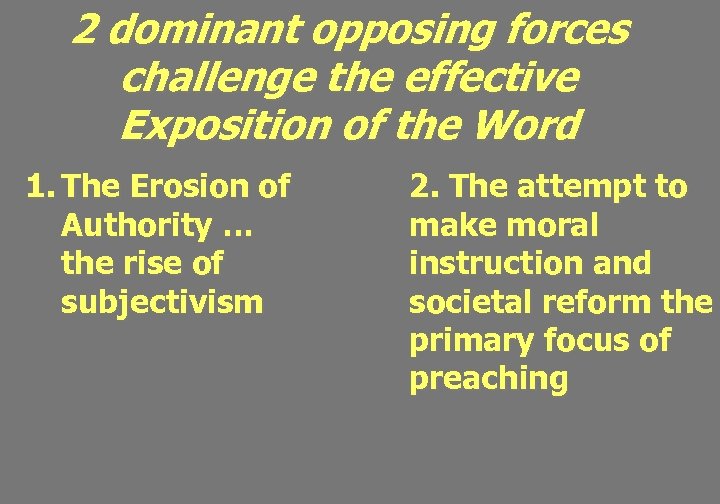 2 dominant opposing forces challenge the effective Exposition of the Word

1. The Erosion of Authority … the rise of subjectivism

2. The attempt to make moral instruction and societal reform the primary focus of preaching